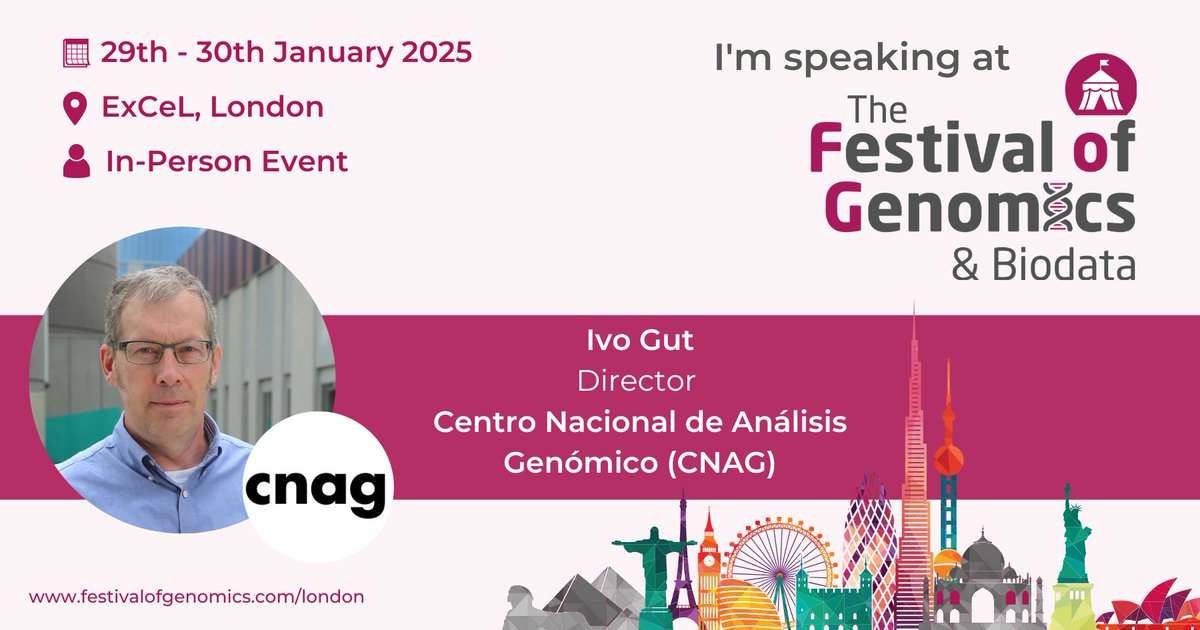 29th - 30th January 2025

ExCeL, London

In-Person Event

I'm speaking at

The Festival of Genomics & Biodata

Ivo Gut
Director
Centro Nacional de Análisis Genómico (CNAG)

cnag

www.festivalofgenomics.com/london